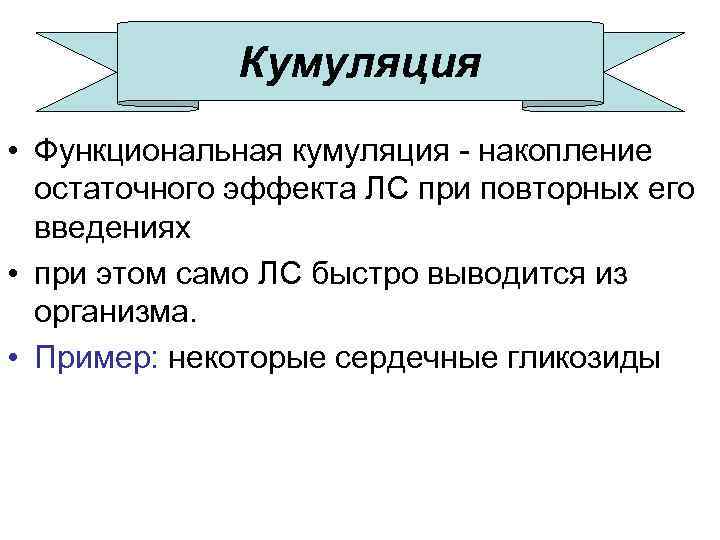 Кумуляция

• Функциональная кумуляция - накопление остаточного эффекта ЛС при повторных его введениях

• при этом само ЛС быстро выводится из организма.

• Пример: некоторые сердечные гликозиды